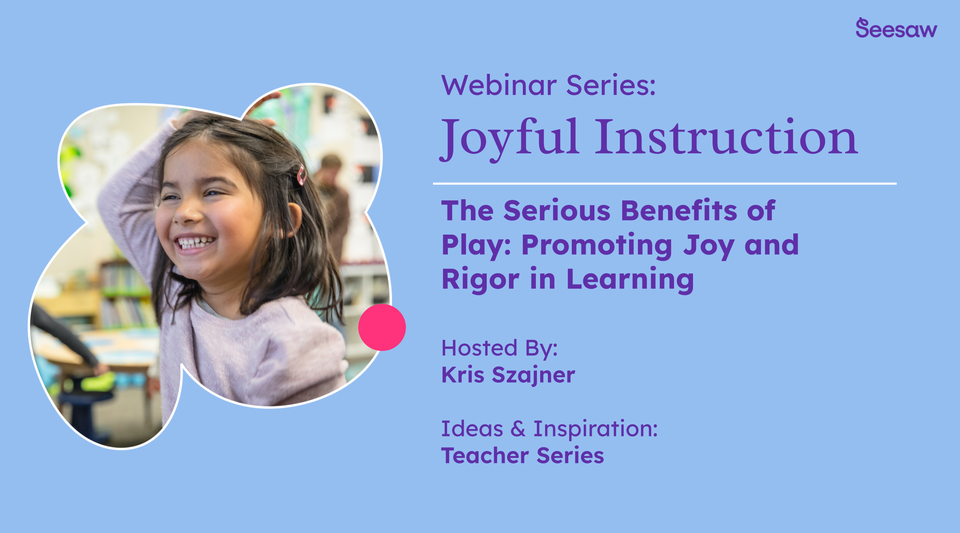 Seesaw

Webinar Series:
Joyful Instruction

The Serious Benefits of Play: Promoting Joy and Rigor in Learning

Hosted By:
Kris Szajner

Ideas & Inspiration:
Teacher Series